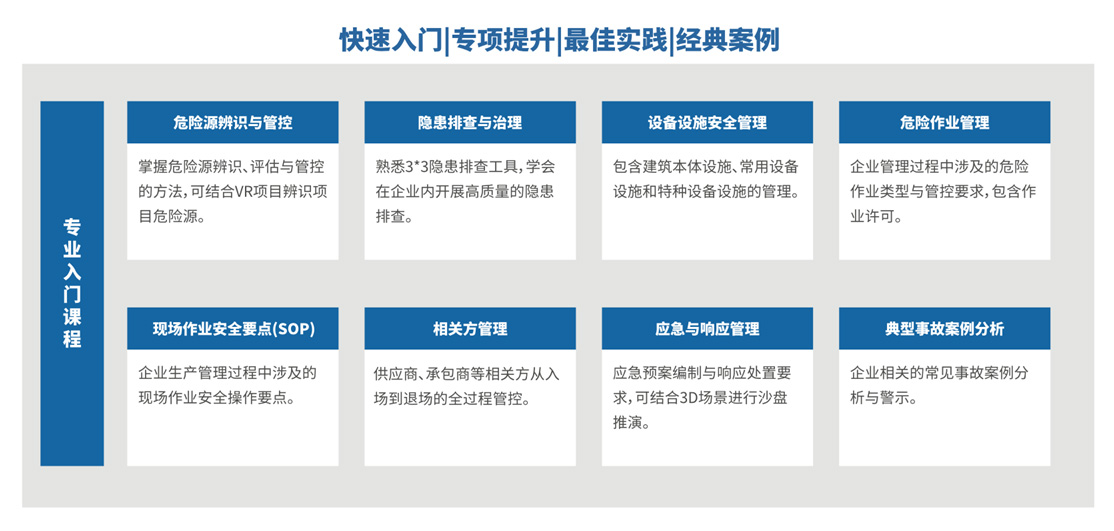 快速入门|专项提升|最佳实践|经典案例

专业入门课程

危险源辨识与管控

掌握危险源辨识、评估与管控的方法，可结合VR项目辨识项目危险源。

隐患排查与治理

熟悉3*3隐患排查工具，学会在企业内开展高质量的隐患排查。

设备设施安全管理

包含建筑本体设施、常用设备设施和特种设备设施的管理。

危险作业管理

企业管理过程中涉及的危险作业类型与管控要求，包含作业许可。

现场作业安全要点(SOP)

企业生产管理过程中涉及的现场作业安全操作要点。

相关方管理

供应商、承包商等相关方从入场到退场的全过程管控。

应急与响应管理

应急预案编制与响应处置要求，可结合3D场景进行沙盘推演。

典型事故案例分析

企业相关的常见事故案例分析与警示。